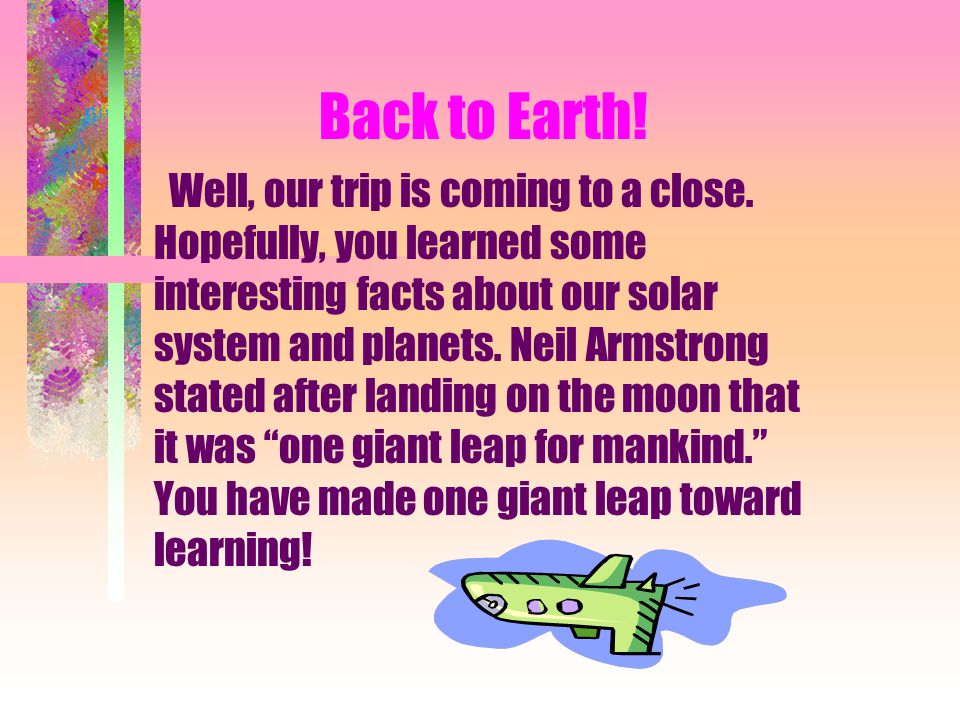 Back to Earth!

Well, our trip is coming to a close. Hopefully, you learned some interesting facts about our solar system and planets. Neil Armstrong stated after landing on the moon that it was “one giant leap for mankind.” You have made one giant leap toward learning!